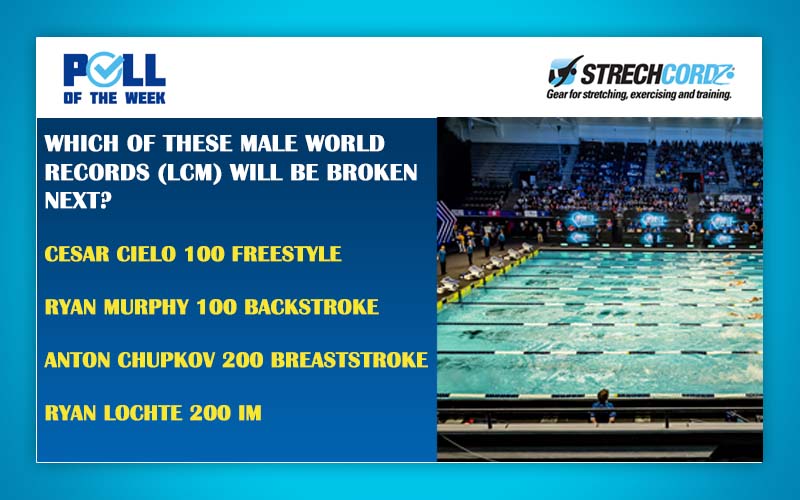 POLL OF THE WEEK

STRECHCORDZ
Gear for stretching, exercising and training.

WHICH OF THESE MALE WORLD RECORDS (LCM) WILL BE BROKEN NEXT?

CESAR CIELO 100 FREESTYLE

RYAN MURPHY 100 BACKSTROKE

ANTON CHUPKOV 200 BREASTSTROKE

RYAN LOCHTE 200 IM